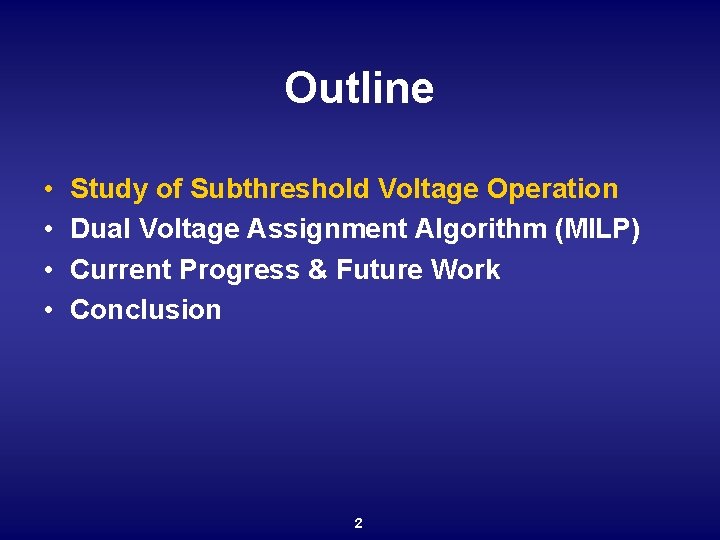 Outline

• Study of Subthreshold Voltage Operation
• Dual Voltage Assignment Algorithm (MILP)
• Current Progress & Future Work
• Conclusion

2